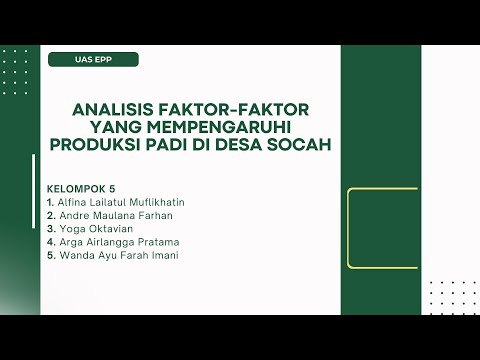 UAS EPP

ANALISIS FAKTOR-FAKTOR YANG MEMPENGARUHI PRODUKSI PADI DI DESA SOCAH

KELOMPOK 5
1. Alfina Lailatul Muflikhatin
2. Andre Maulana Farhan
3. Yoga Oktavian
4. Arga Airlangga Pratama
5. Wanda Ayu Farah Imani